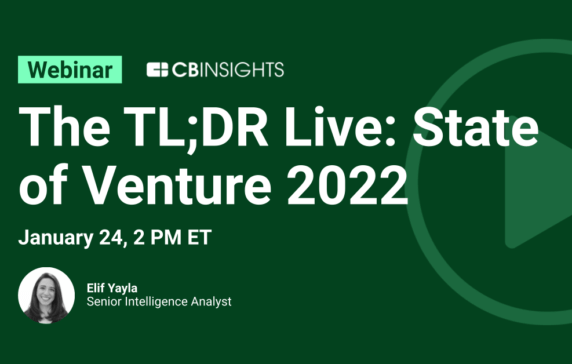 Webinar CBINSIGHTS

The TL;DR Live: State of Venture 2022

January 24, 2 PM ET

Elif Yayla
Senior Intelligence Analyst